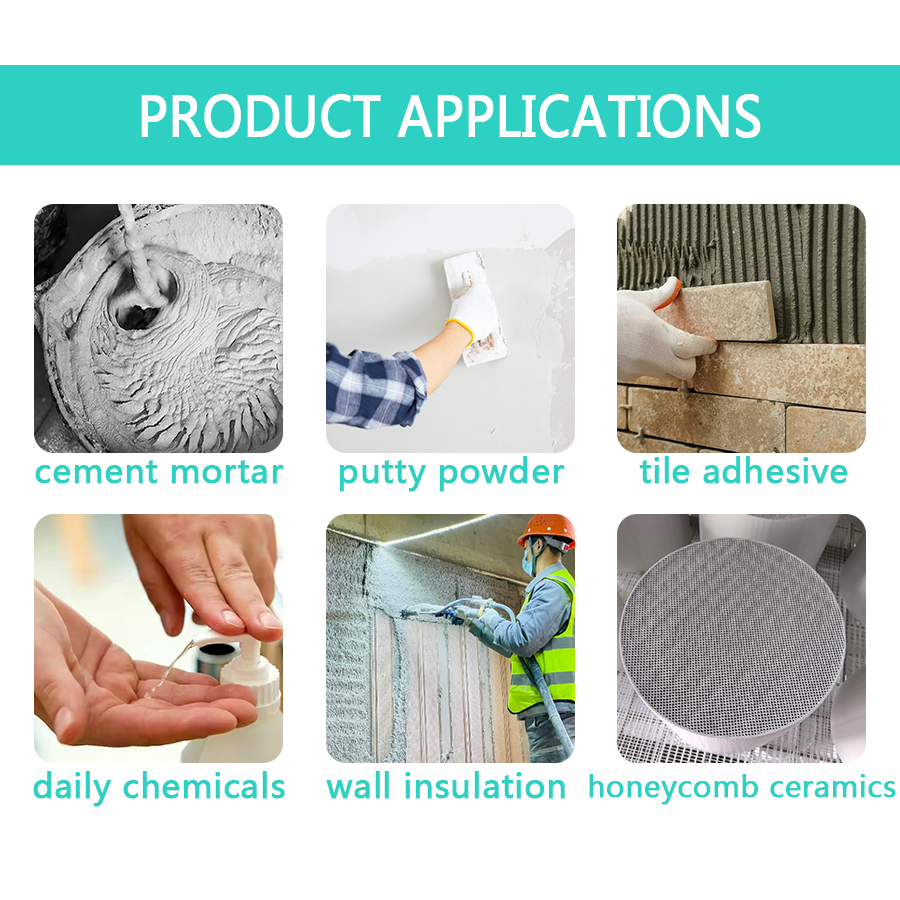 PRODUCT APPLICATIONS

cement mortar

putty powder

tile adhesive

daily chemicals

wall insulation

honeycomb ceramics